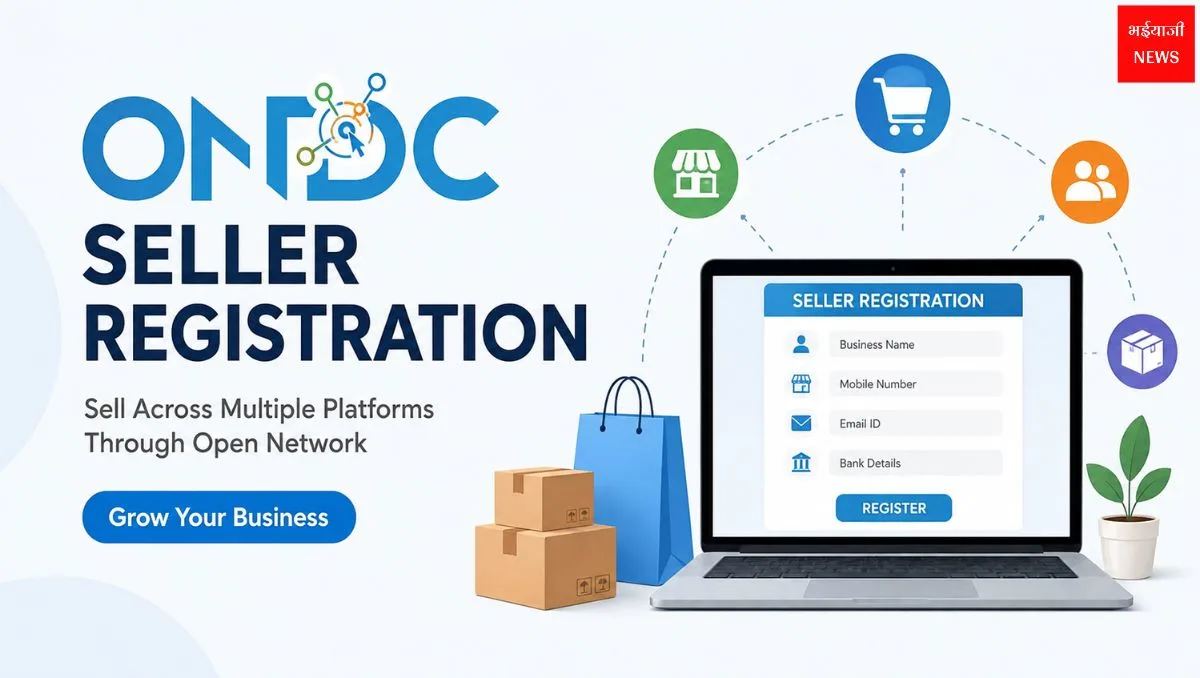 भईयाजी
NEWS

ONDC

SELLER REGISTRATION

Sell Across Multiple Platforms Through Open Network

Grow Your Business

SELLER REGISTRATION

Business Name

Mobile Number

Email ID

Bank Details

REGISTER